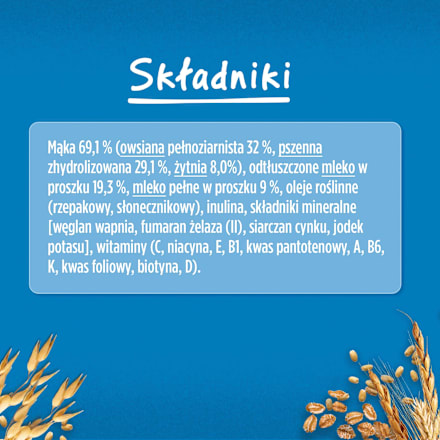 Składniki

Mąka 69,1 % (owsiana pełnoziarnista 32 %, pszenna zhydrolizowana 29,1 %, żytnia 8,0%), odtłuszczone mleko w proszku 19,3 %, mleko pełne w proszku 9 %, oleje roślinne (rzepakowy, słonecznikowy), inulina, składniki mineralne [węglan wapnia, fumaran żelaza (II), siarczan cynku, jodek potasu], witaminy (C, niacyna, E, B1, kwas pantotenowy, A, B6, K, kwas foliowy, biotyna, D).